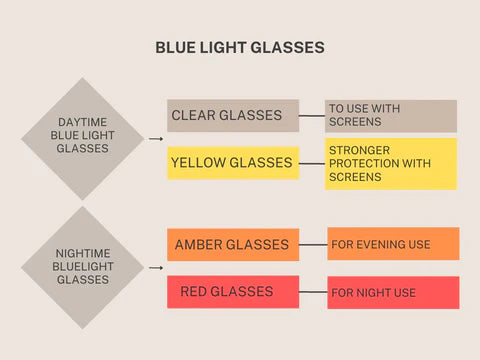 BLUE LIGHT GLASSES

DAYTIME BLUE LIGHT GLASSES

CLEAR GLASSES

TO USE WITH SCREENS

YELLOW GLASSES

STRONGER PROTECTION WITH SCREENS

NIGHTIME BLUELIGHT GLASSES

AMBER GLASSES

FOR EVENING USE

RED GLASSES

FOR NIGHT USE